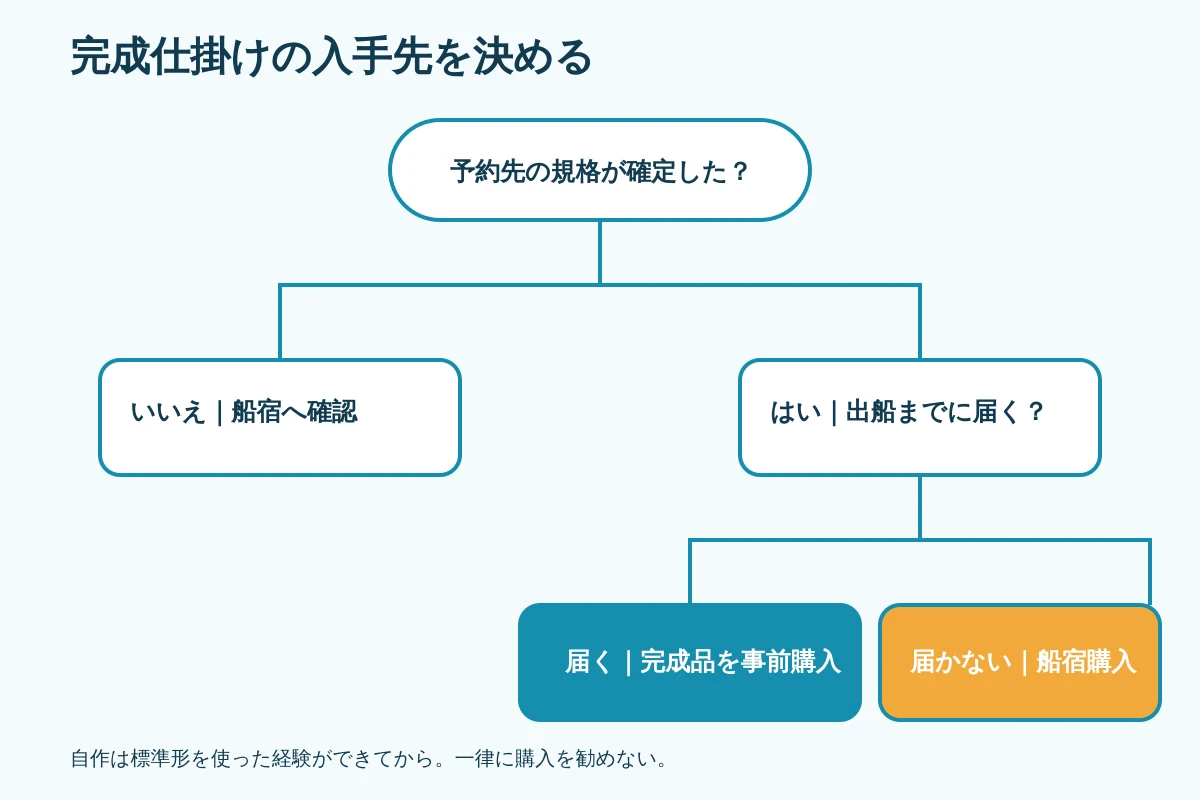 完成仕掛けの入手先を決める

予約先の規格が確定した？

いいえ｜船宿へ確認

はい｜出船までに届く？

届く｜完成品を事前購入

届かない｜船宿購入

自作は標準形を使った経験ができてから。一律に購入を勧めない。